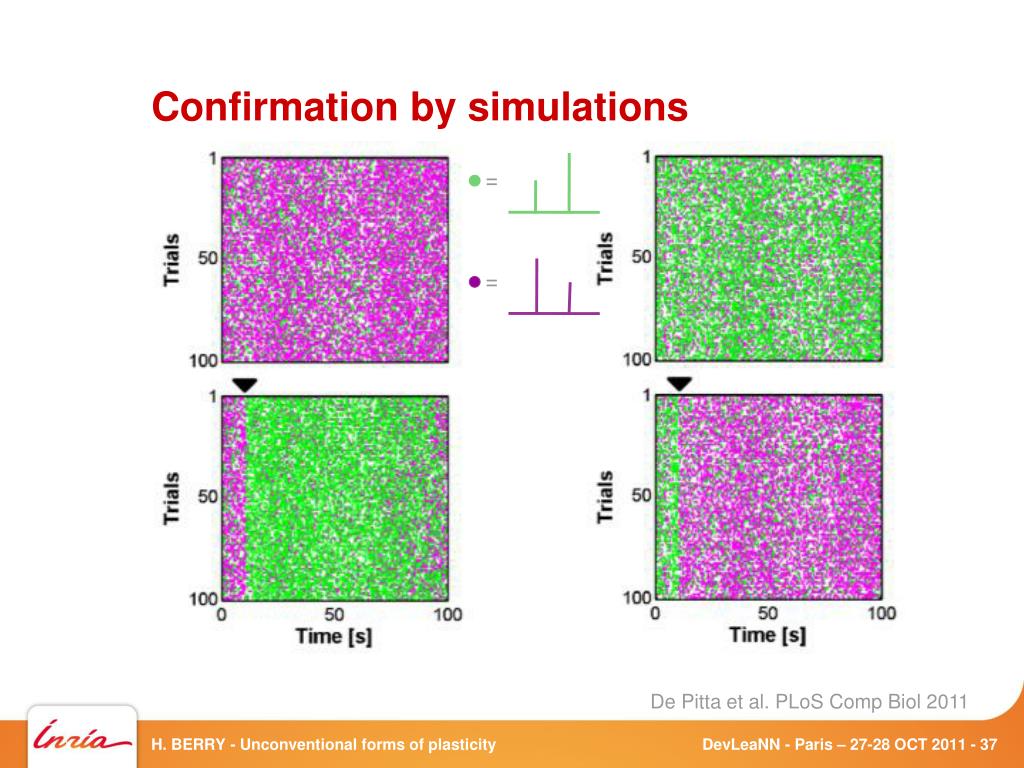 Confirmation by simulations

1
Trials
50
100

=

=

1
Trials
50
100

1
Trials
50
100
0 50 100
Time [s]

1
Trials
50
100
0 50 100
Time [s]

De Pitta et al. PLoS Comp Biol 2011

Inria

H. BERRY - Unconventional forms of plasticity

DevLeaNN - Paris – 27-28 OCT 2011 - 37